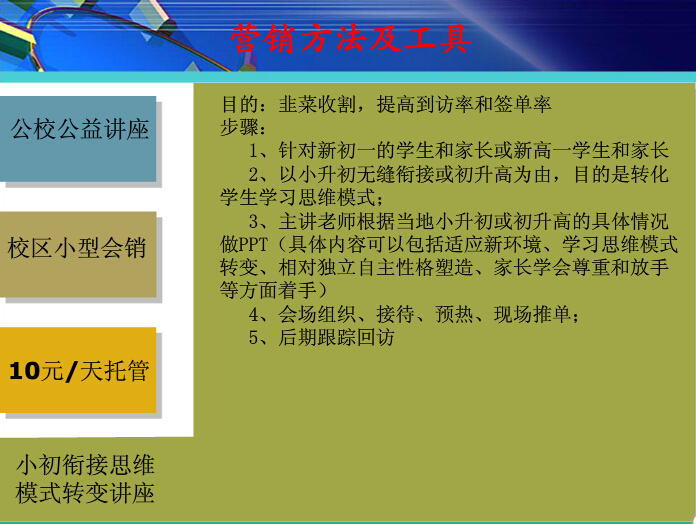 营销方法及工具

公校公益讲座

校区小型会销

10元/天托管

小初衔接思维模式转变讲座

目的：韭菜收割，提高到访率和签单率
步骤：
1、针对新初一的学生和家长或新高一学生和家长
2、以小升初无缝衔接或初升高为由，目的是转化学生学习思维模式；
3、主讲老师根据当地小升初或初升高的具体情况做PPT（具体内容可以包括适应新环境、学习思维模式转变、相对独立自主性格塑造、家长学会尊重和放手等方面着手）
4、会场组织、接待、预热、现场推单；
5、后期跟踪回访